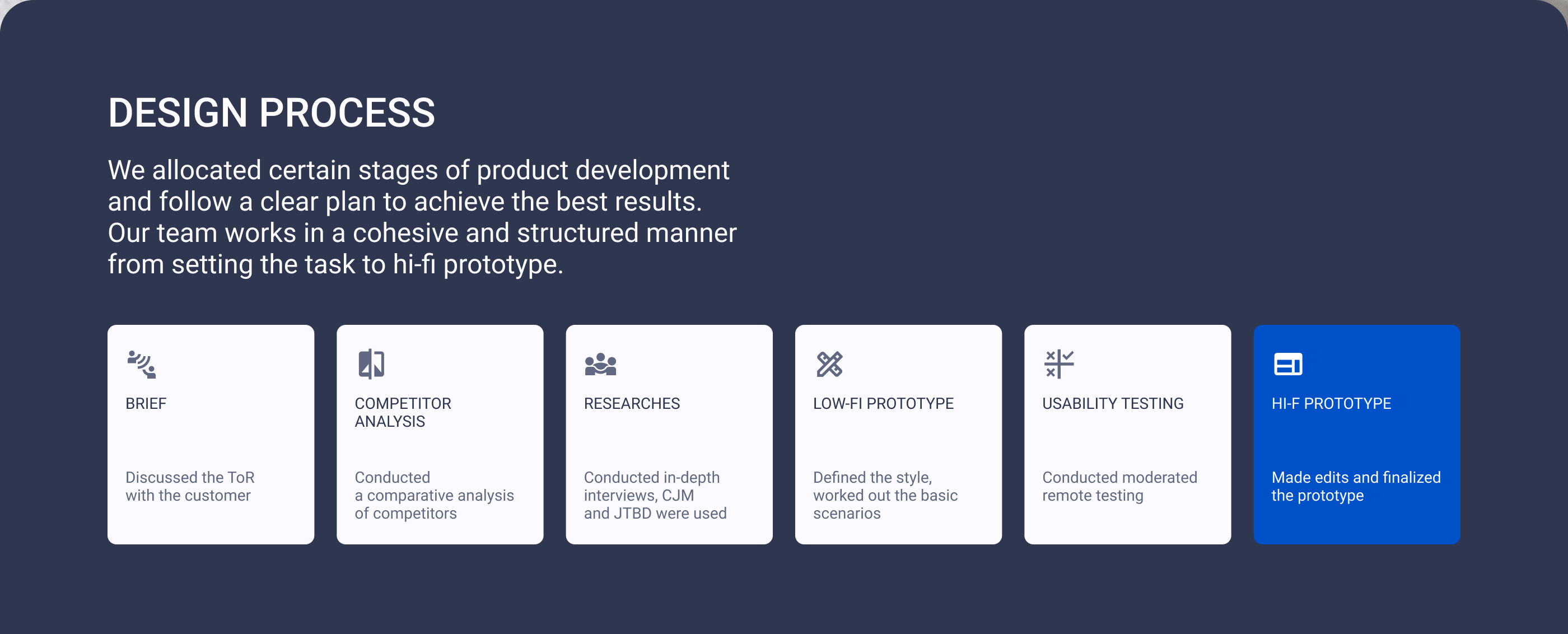 DESIGN PROCESS

We allocated certain stages of product development and follow a clear plan to achieve the best results. Our team works in a cohesive and structured manner from setting the task to hi-fi prototype.

BRIEF

Discussed the ToR with the customer

COMPETITOR ANALYSIS

Conducted a comparative analysis of competitors

RESEARCHES

Conducted in-depth interviews, CJM and JTBD were used

LOW-FI PROTOTYPE

Defined the style, worked out the basic scenarios

USABILITY TESTING

Conducted moderated remote testing

HI-F PROTOTYPE

Made edits and finalized the prototype